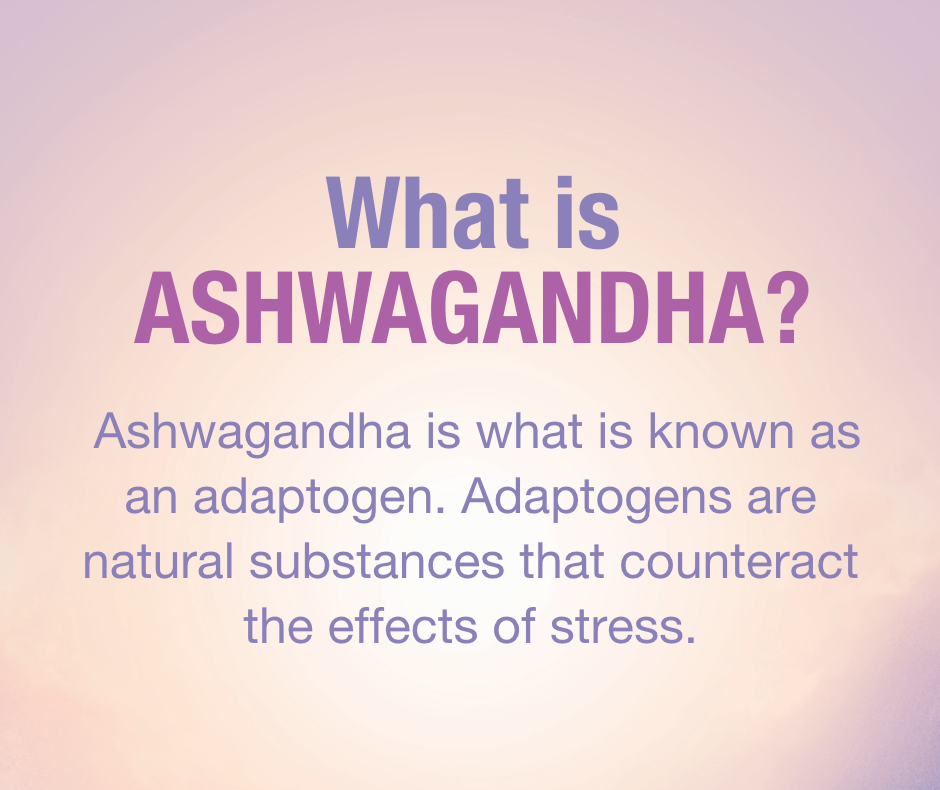 What is ASHWAGANDHA?

Ashwagandha is what is known as an adaptogen. Adaptogens are natural substances that counteract the effects of stress.